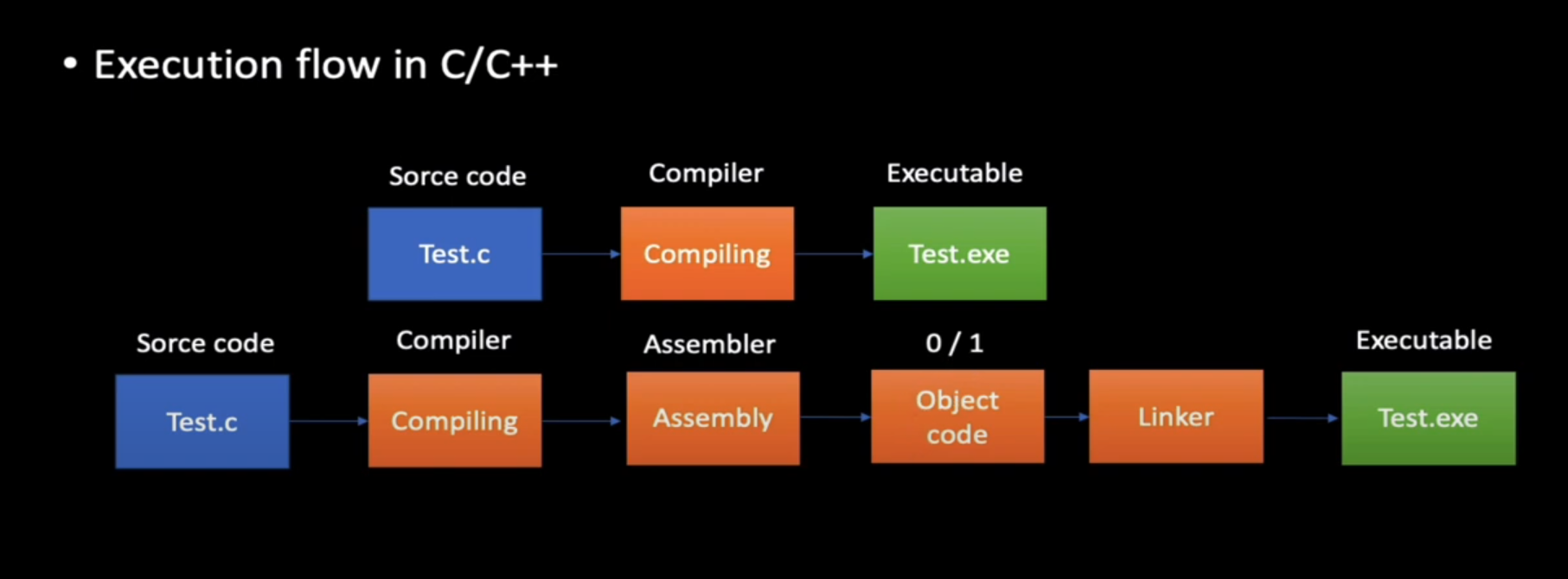 • Execution flow in C/C++

Sorce code
Test.c

Compiler
Compiling

Executable
Test.exe

Sorce code
Test.c

Compiler
Compiling

Assembler
Assembly

0 / 1
Object code

Linker

Executable
Test.exe